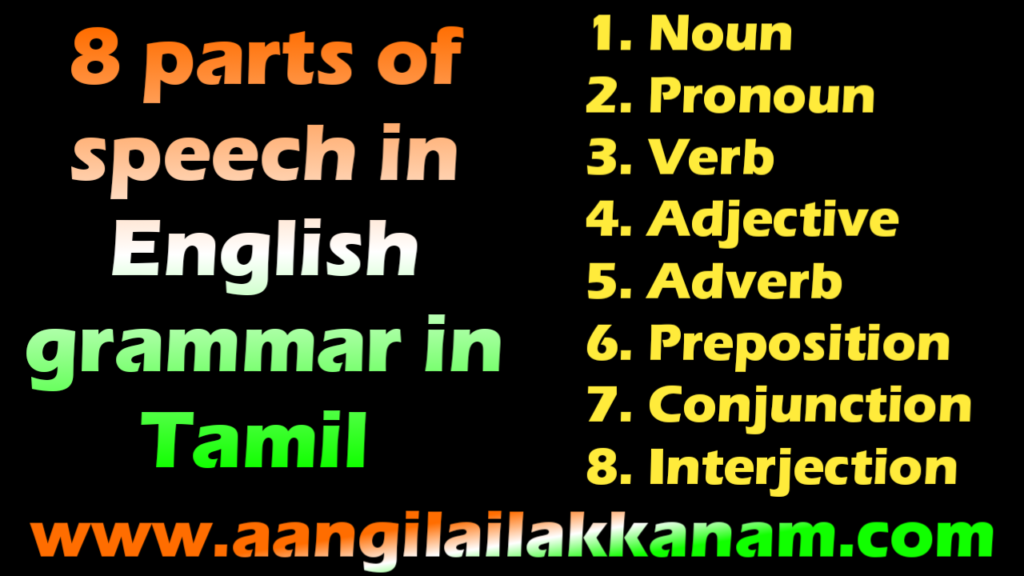 8 parts of speech in English grammar in Tamil

1. Noun
2. Pronoun
3. Verb
4. Adjective
5. Adverb
6. Preposition
7. Conjunction
8. Interjection

www.aangilailakkanam.com